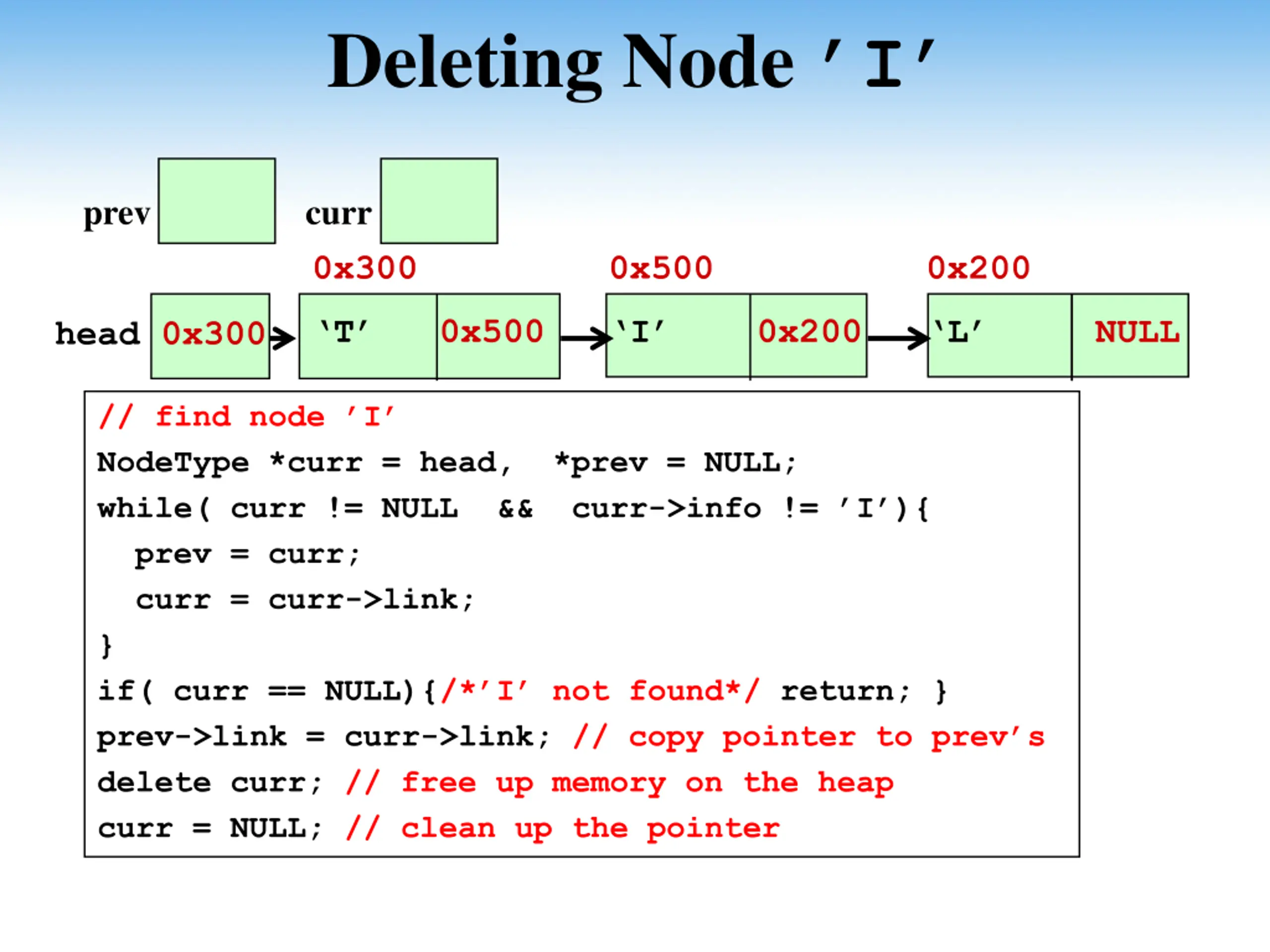 Deleting Node 'I'

prev

curr

0x300

0x500

0x200

head

0x300

'T'

0x500

'I'

0x200

'L'

NULL

// find node 'I'
NodeType *curr = head, *prev = NULL;
while( curr != NULL && curr->info != 'I'){
prev = curr;
curr = curr->link;
}
if( curr == NULL){/*'I' not found*/ return; }
prev->link = curr->link; // copy pointer to prev's
delete curr; // free up memory on the heap
curr = NULL; // clean up the pointer